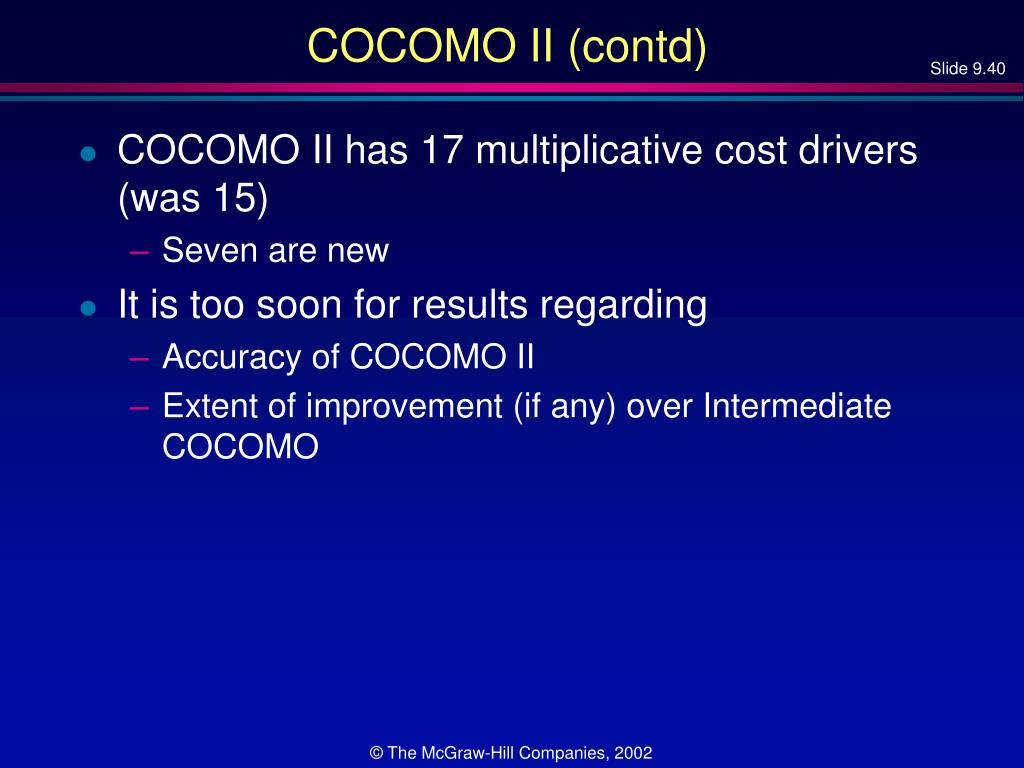 COCOMO II (contd)

Slide 9.40

- COCOMO II has 17 multiplicative cost drivers (was 15)
  – Seven are new
- It is too soon for results regarding
  – Accuracy of COCOMO II
  – Extent of improvement (if any) over Intermediate COCOMO

© The McGraw-Hill Companies, 2002